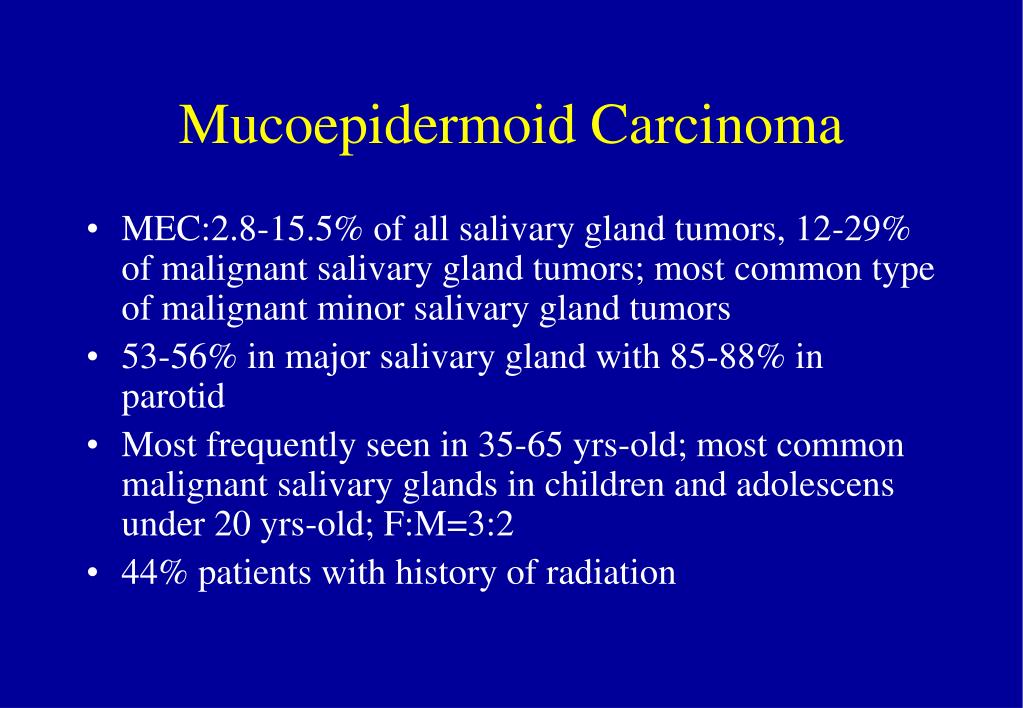 Mucoepidermoid Carcinoma

• MEC:2.8-15.5% of all salivary gland tumors, 12-29% of malignant salivary gland tumors; most common type of malignant minor salivary gland tumors
• 53-56% in major salivary gland with 85-88% in parotid
• Most frequently seen in 35-65 yrs-old; most common malignant salivary glands in children and adolescens under 20 yrs-old; F:M=3:2
• 44% patients with history of radiation